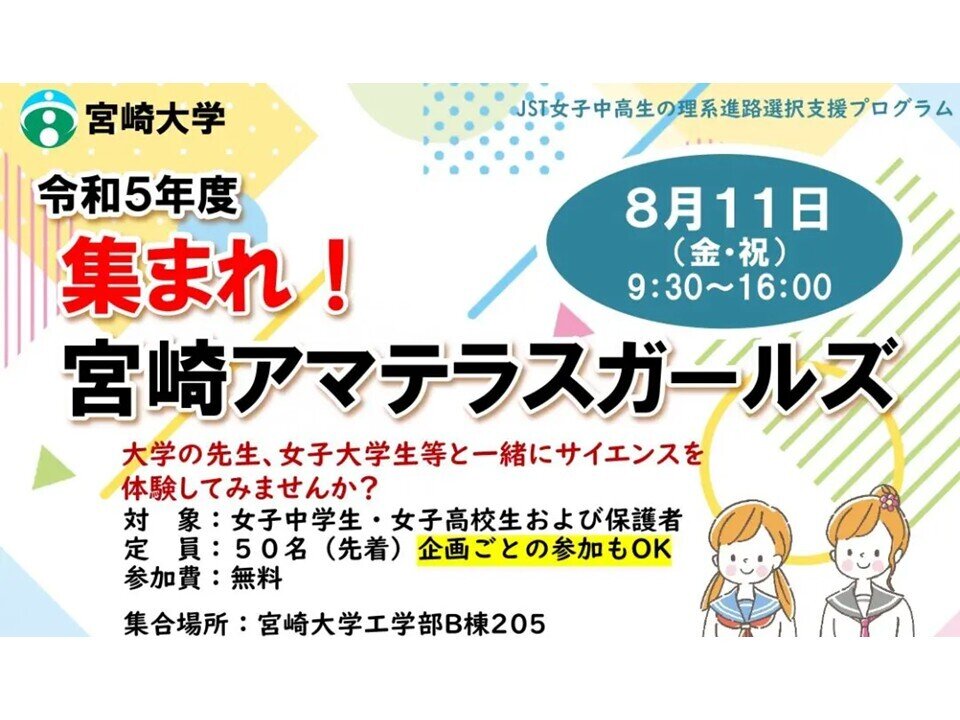 宮崎大学

JST女子中高生の理系進路選択支援プログラム

令和5年度

集まれ！

宮崎アマテラスガールズ

8月11日
（金・祝）
9:30～16:00

大学の先生、女子大学生等と一緒にサイエンスを体験してみませんか？

対　象：女子中学生・女子高校生および保護者
定　員：５０名（先着）企画ごとの参加もOK
参加費：無料

集合場所：宮崎大学工学部B棟205